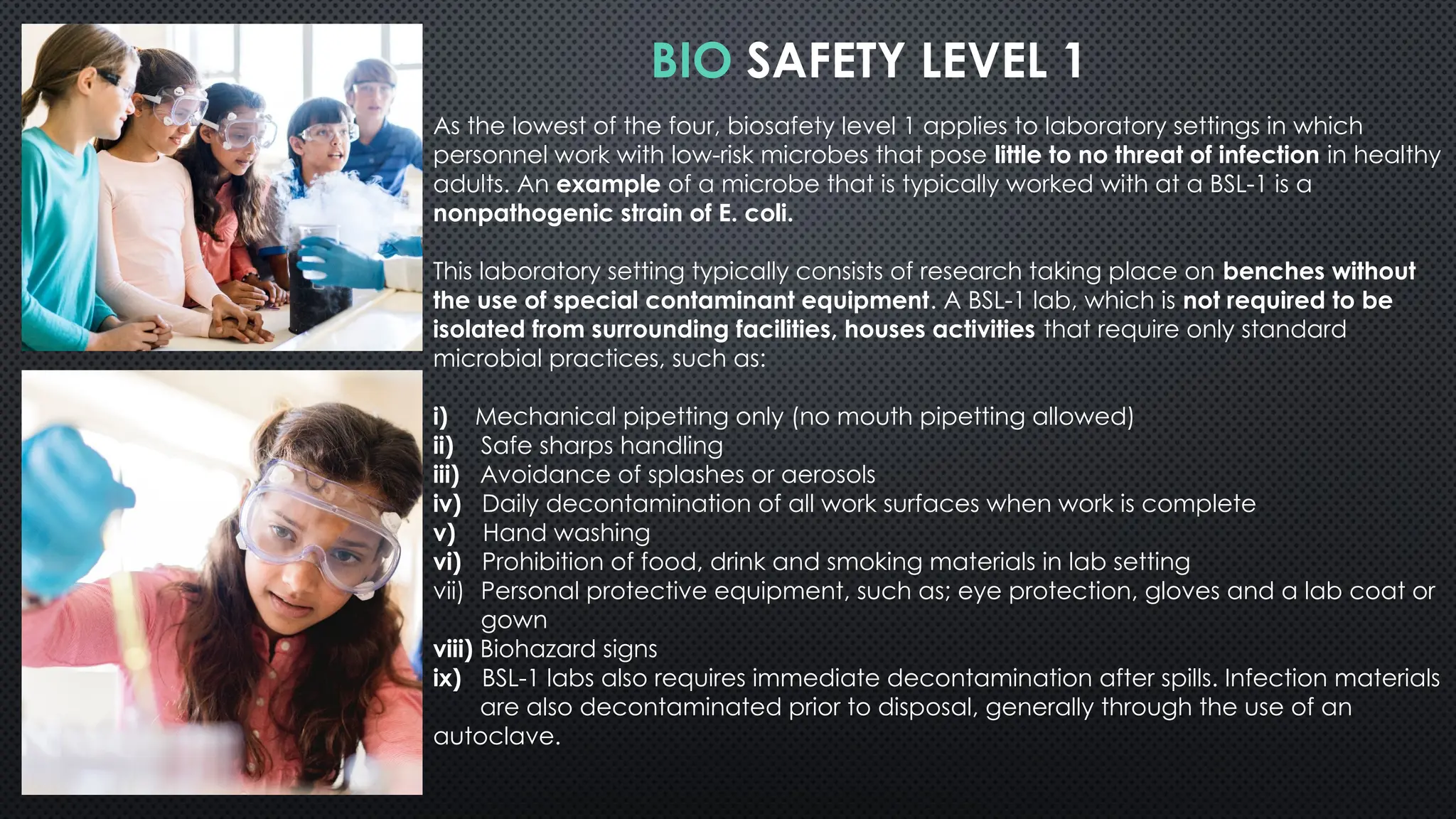 BIO SAFETY LEVEL 1

As the lowest of the four, biosafety level 1 applies to laboratory settings in which personnel work with low-risk microbes that pose little to no threat of infection in healthy adults. An example of a microbe that is typically worked with at a BSL-1 is a nonpathogenic strain of E. coli.

This laboratory setting typically consists of research taking place on benches without the use of special contaminant equipment. A BSL-1 lab, which is not required to be isolated from surrounding facilities, houses activities that require only standard microbial practices, such as:

i) Mechanical pipetting only (no mouth pipetting allowed)
ii) Safe sharps handling
iii) Avoidance of splashes or aerosols
iv) Daily decontamination of all work surfaces when work is complete
v) Hand washing
vi) Prohibition of food, drink and smoking materials in lab setting
vii) Personal protective equipment, such as; eye protection, gloves and a lab coat or gown
viii) Biohazard signs
ix) BSL-1 labs also requires immediate decontamination after spills. Infection materials are also decontaminated prior to disposal, generally through the use of an autoclave.